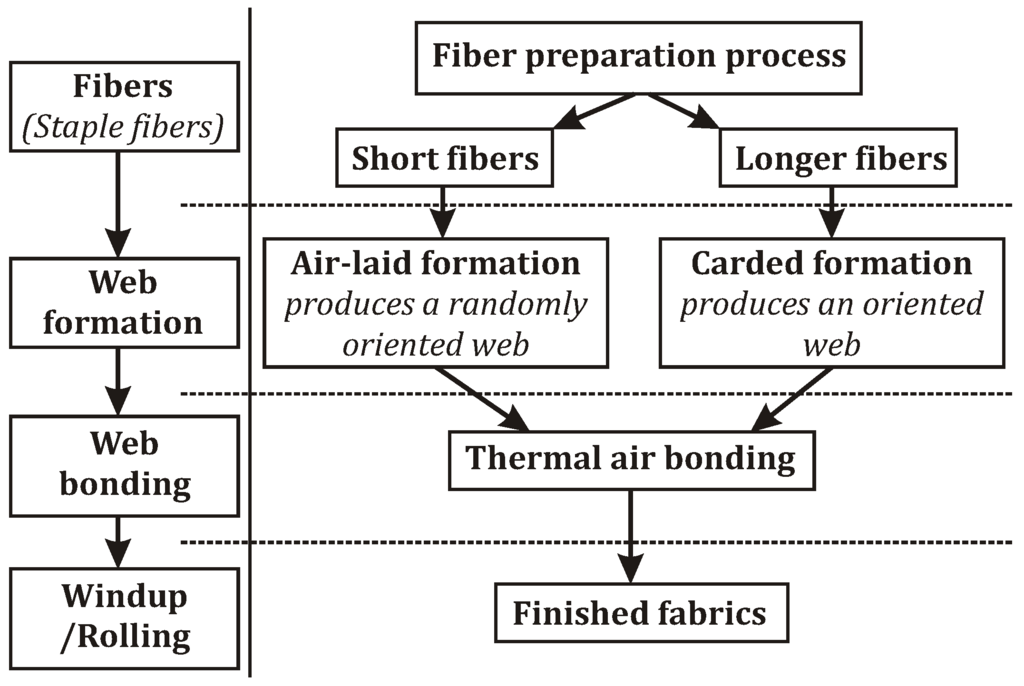 Fibers
(Staple fibers)

Web formation

Web bonding

Windup /Rolling

Fiber preparation process

Short fibers

Longer fibers

Air-laid formation
produces a randomly oriented web

Carded formation
produces an oriented web

Thermal air bonding

Finished fabrics